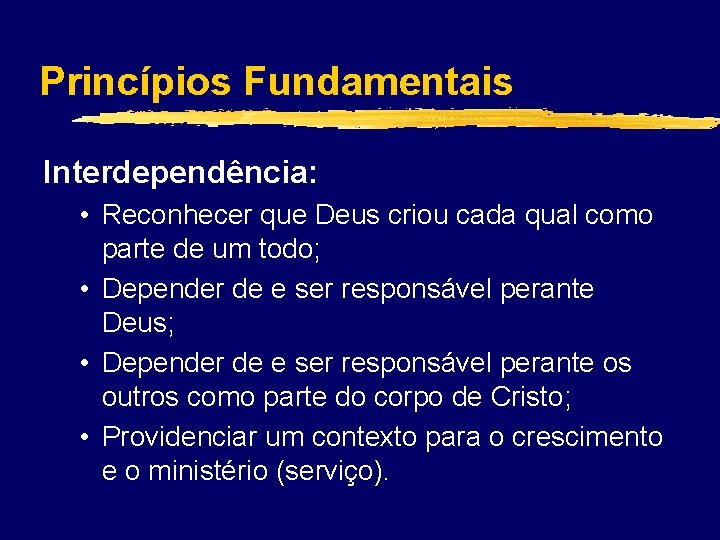 Princípios Fundamentais

Interdependência:

• Reconhecer que Deus criou cada qual como parte de um todo;
• Depender de e ser responsável perante Deus;
• Depender de e ser responsável perante os outros como parte do corpo de Cristo;
• Providenciar um contexto para o crescimento e o ministério (serviço).